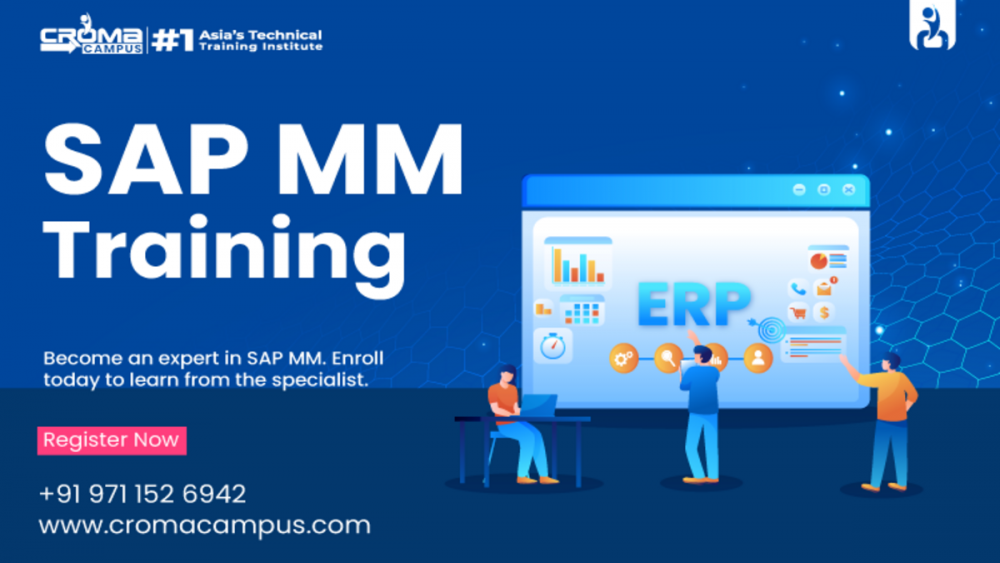 CROMA CAMPUS | #1 Asia's Technical Training Institute

SAP MM Training

ERP

Become an expert in SAP MM. Enroll today to learn from the specialist.

Register Now

+91 971 152 6942
www.cromacampus.com